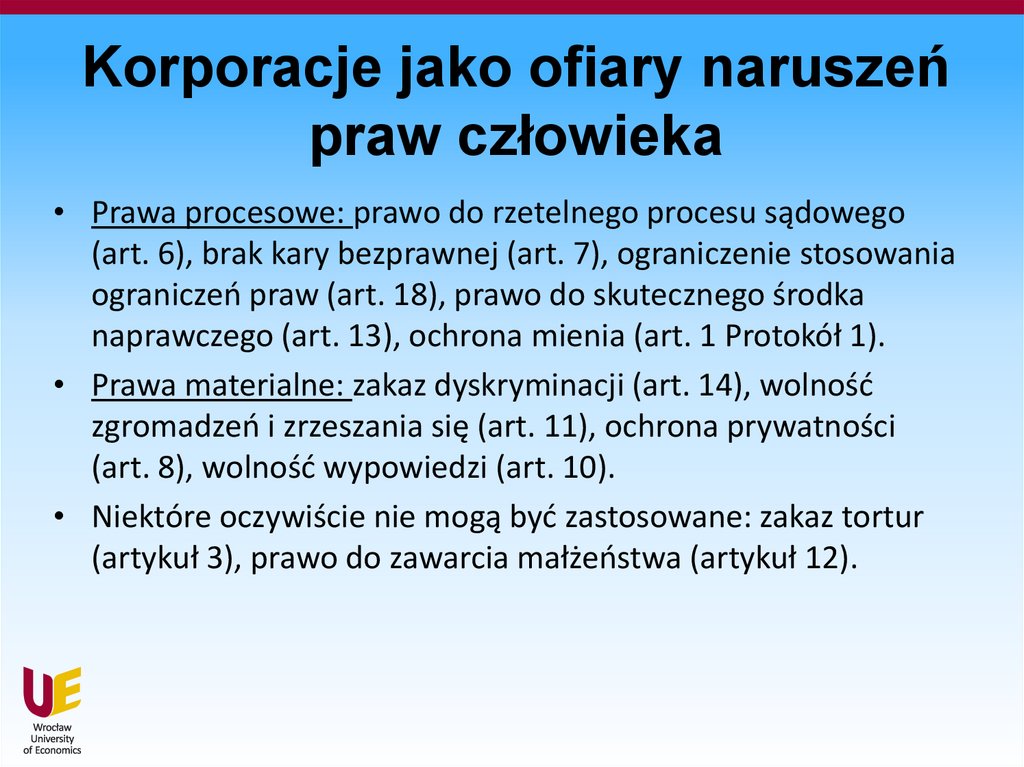 Korporacje jako ofiary naruszeń praw człowieka

• Prawa procesowe: prawo do rzetelnego procesu sądowego (art. 6), brak kary bezprawnej (art. 7), ograniczenie stosowania ograniczeń praw (art. 18), prawo do skutecznego środka naprawczego (art. 13), ochrona mienia (art. 1 Protokół 1).
• Prawa materialne: zakaz dyskryminacji (art. 14), wolność zgromadzeń i zrzeszania się (art. 11), ochrona prywatności (art. 8), wolność wypowiedzi (art. 10).
• Niektóre oczywiście nie mogą być zastosowane: zakaz tortur (artykuł 3), prawo do zawarcia małżeństwa (artykuł 12).

UE
Wrocław University of Economics